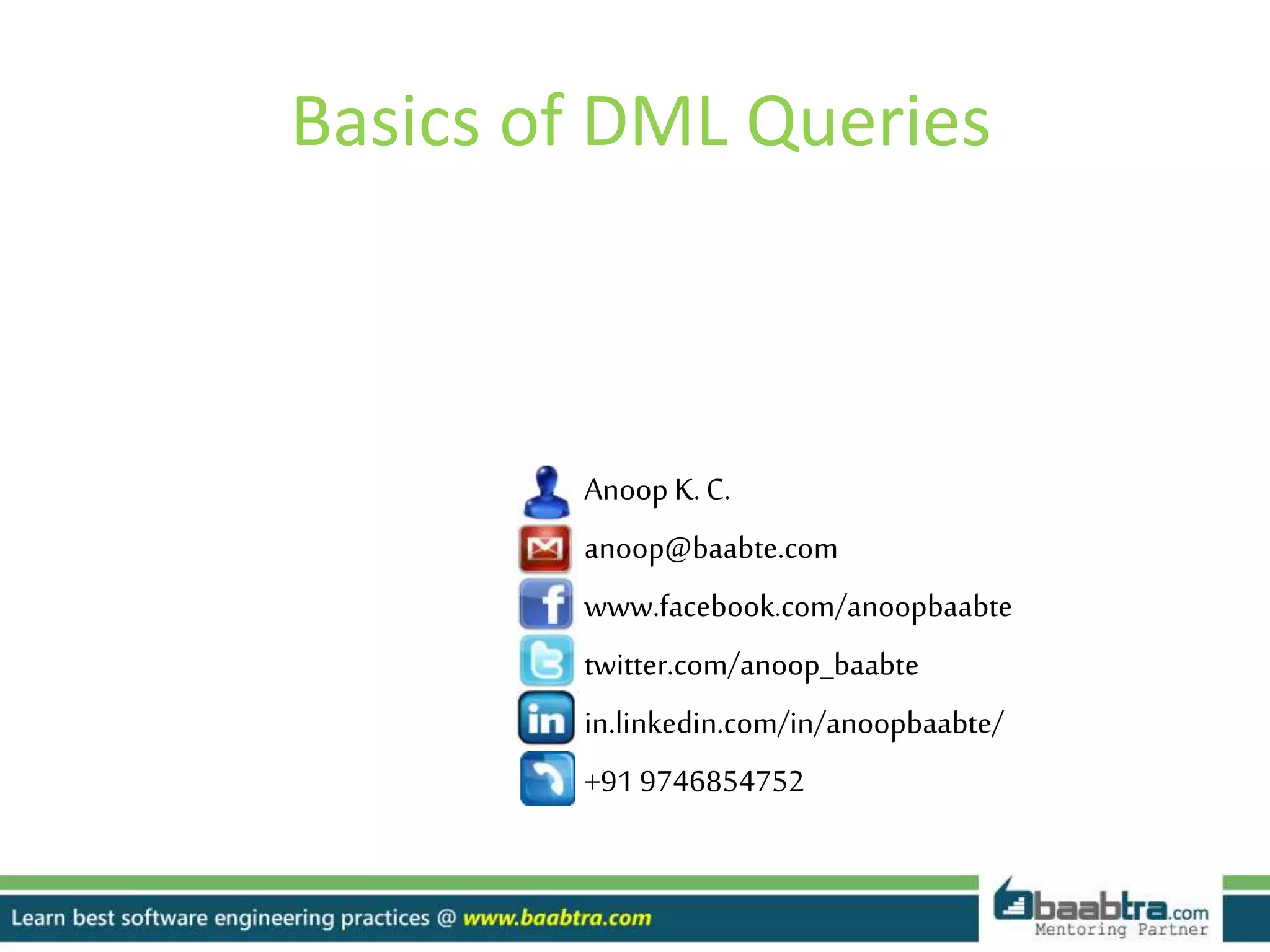 Basics of DML Queries

Anoop K. C.

anoop@baabte.com

www.facebook.com/anoopbaabte

twitter.com/anoop_baabte

in.linkedin.com/in/anoopbaabte/

+91 9746854752

Learn best software engineering practices @ www.baabtra.com

baabtra.com
Mentoring Partner